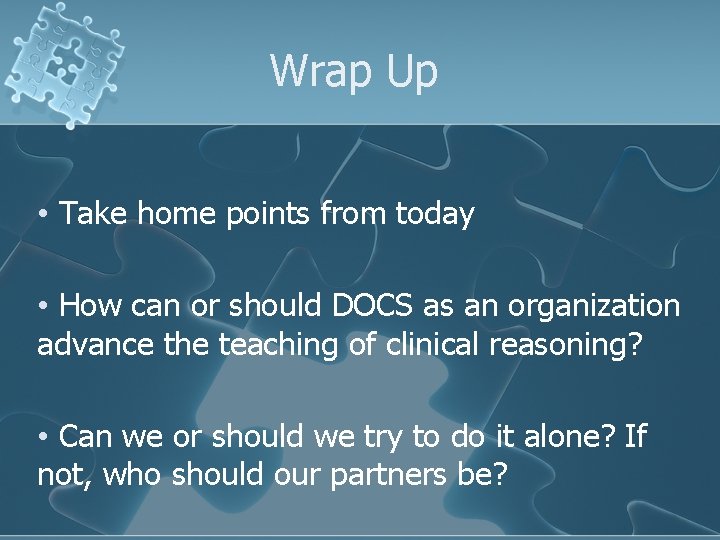 Wrap Up

• Take home points from today

• How can or should DOCS as an organization advance the teaching of clinical reasoning?

• Can we or should we try to do it alone? If not, who should our partners be?